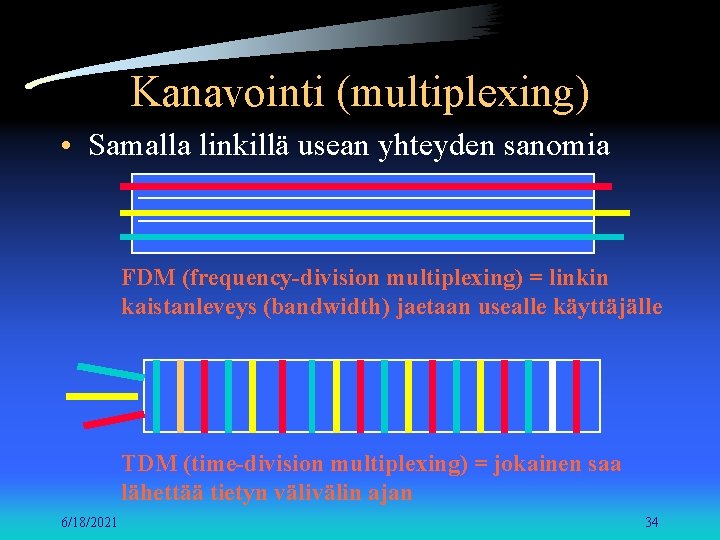 Kanavointi (multiplexing)

• Samalla linkillä usean yhteyden sanomia

FDM (frequency-division multiplexing) = linkin kaistanleveys (bandwidth) jaetaan usealle käyttäjälle

TDM (time-division multiplexing) = jokainen saa lähettää tietyn välivälin ajan

6/18/2021

34